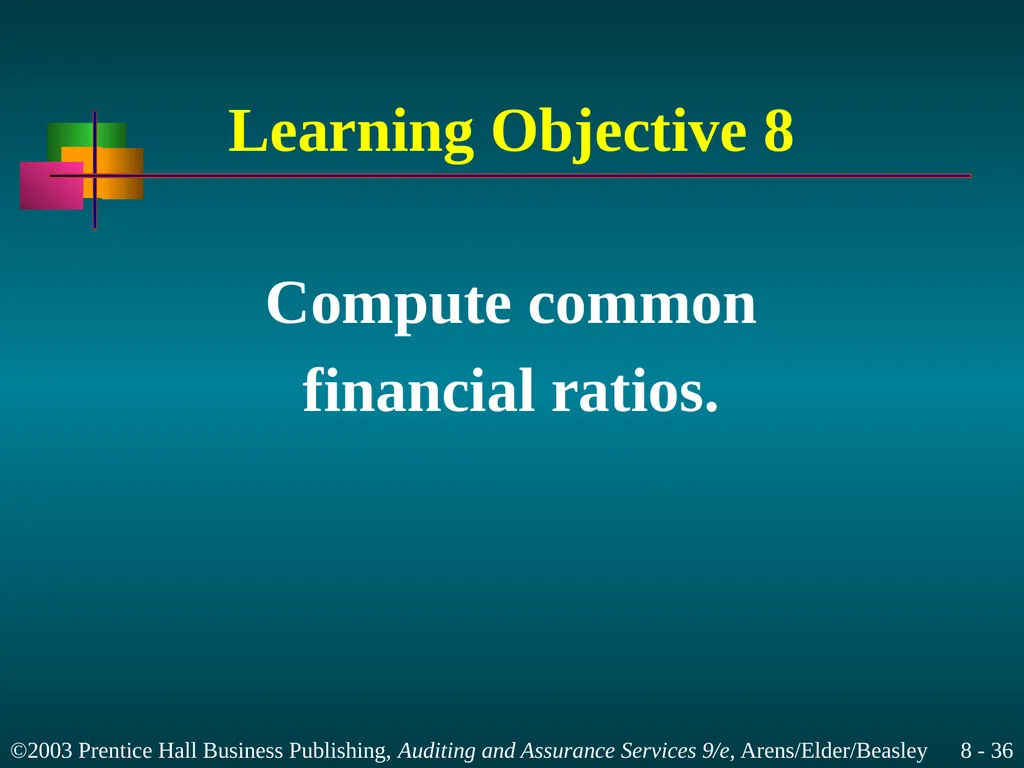 Learning Objective 8

Compute common financial ratios.

©2003 Prentice Hall Business Publishing, Auditing and Assurance Services 9/e, Arens/Elder/Beasley 8 - 36